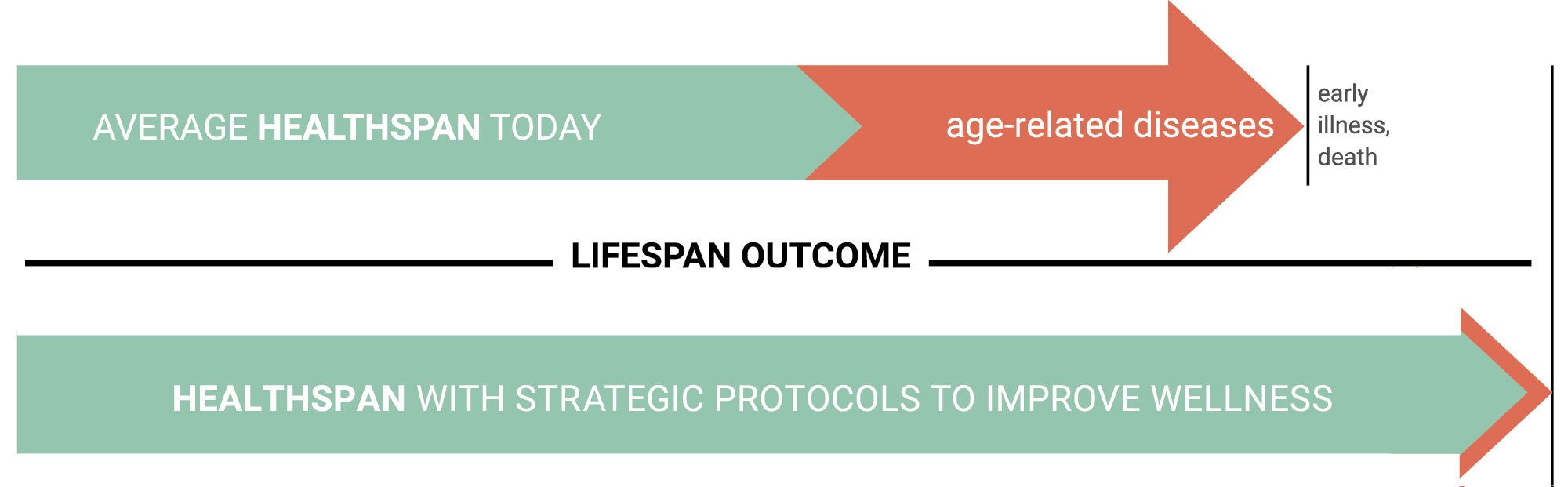 AVERAGE HEALTHSPAN TODAY

age-related diseases

early illness, death

LIFESPAN OUTCOME

HEALTHSPAN WITH STRATEGIC PROTOCOLS TO IMPROVE WELLNESS